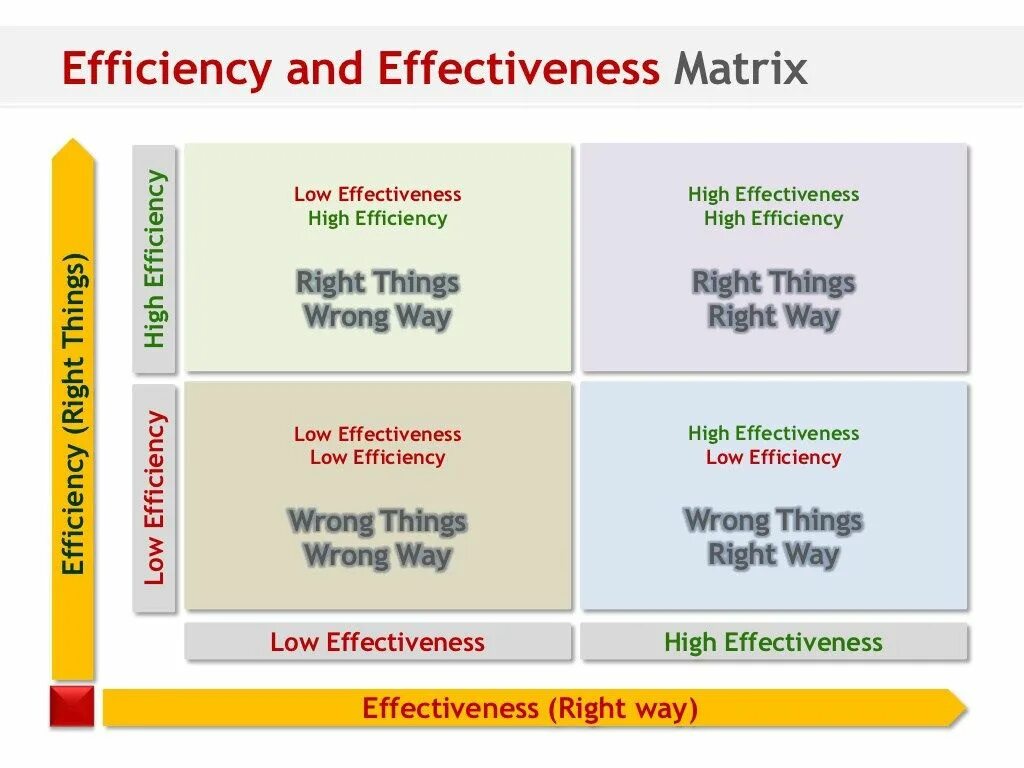 Efficiency and Effectiveness Matrix

Efficiency (Right Things)

High Efficiency

Low Effectiveness
High Efficiency

Right Things
Wrong Way

High Effectiveness
High Efficiency

Right Things
Right Way

Low Efficiency

Low Effectiveness
Low Efficiency

Wrong Things
Wrong Way

High Effectiveness
Low Efficiency

Wrong Things
Right Way

Low Effectiveness

High Effectiveness

Effectiveness (Right way)